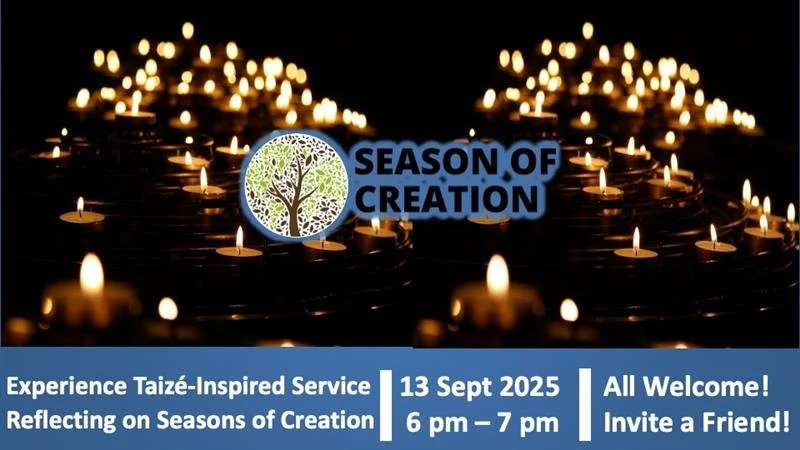 SEASON OF CREATION

Experience Taizé-Inspired Service
Reflecting on Seasons of Creation

13 Sept 2025
6 pm – 7 pm

All Welcome!
Invite a Friend!